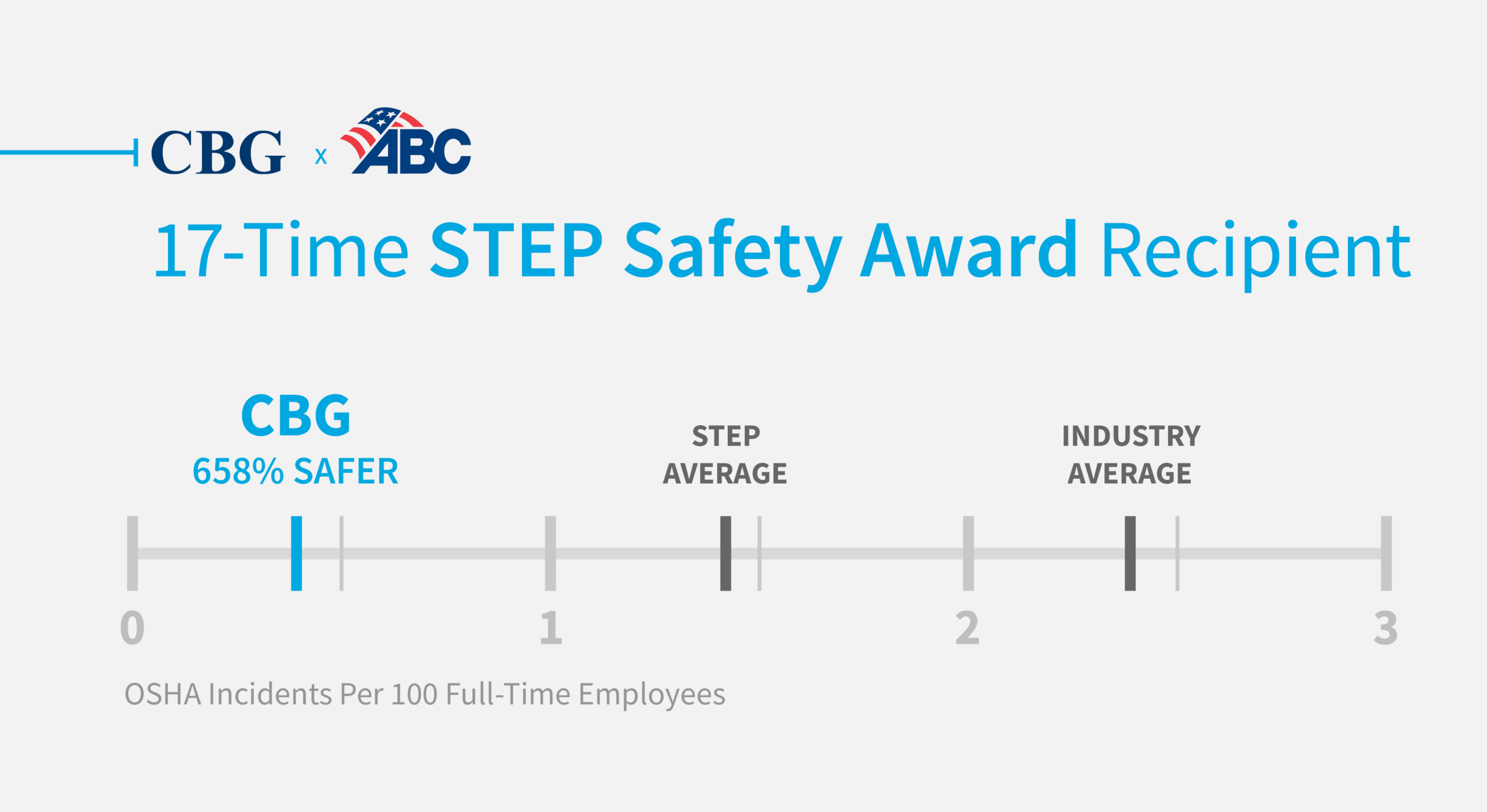 CBG x ABC

17-Time STEP Safety Award Recipient

CBG
658% SAFER

STEP AVERAGE

INDUSTRY AVERAGE

0
1
2
3

OSHA Incidents Per 100 Full-Time Employees